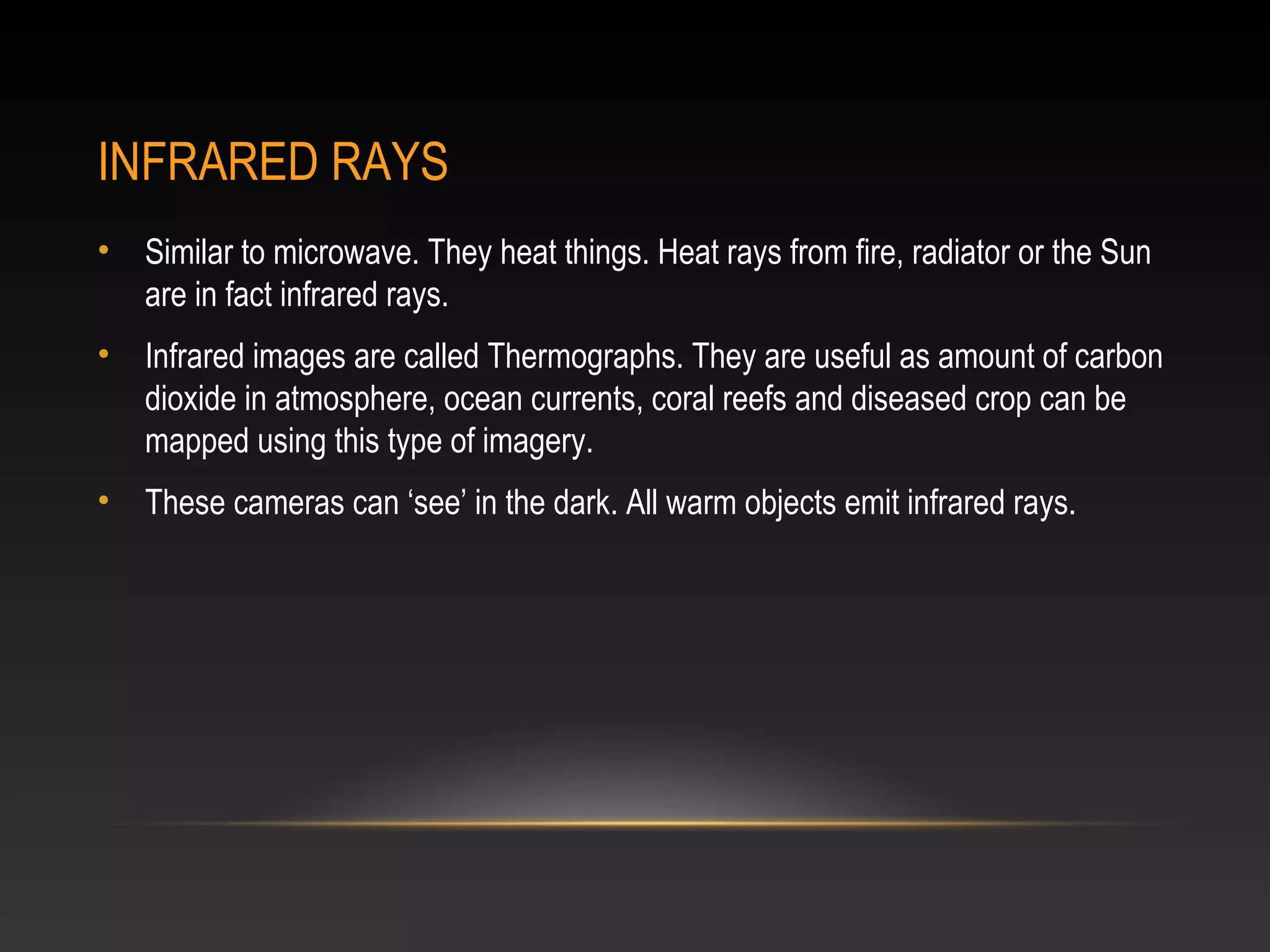 INFRARED RAYS

• Similar to microwave. They heat things. Heat rays from fire, radiator or the Sun are in fact infrared rays.

• Infrared images are called Thermographs. They are useful as amount of carbon dioxide in atmosphere, ocean currents, coral reefs and diseased crop can be mapped using this type of imagery.

• These cameras can ‘see’ in the dark. All warm objects emit infrared rays.